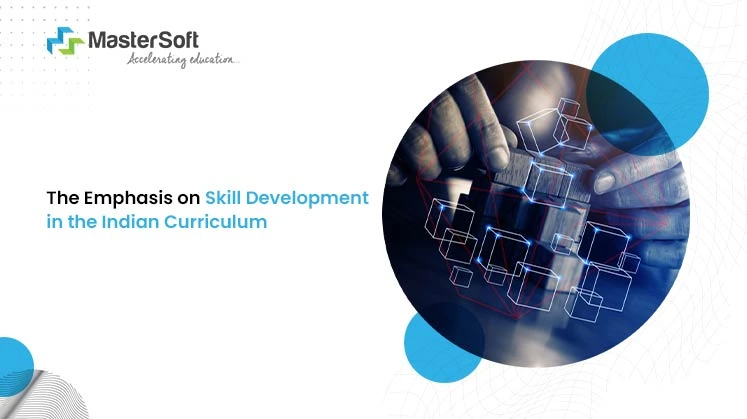 MasterSoft
Accelerating education...

The Emphasis on Skill Development in the Indian Curriculum